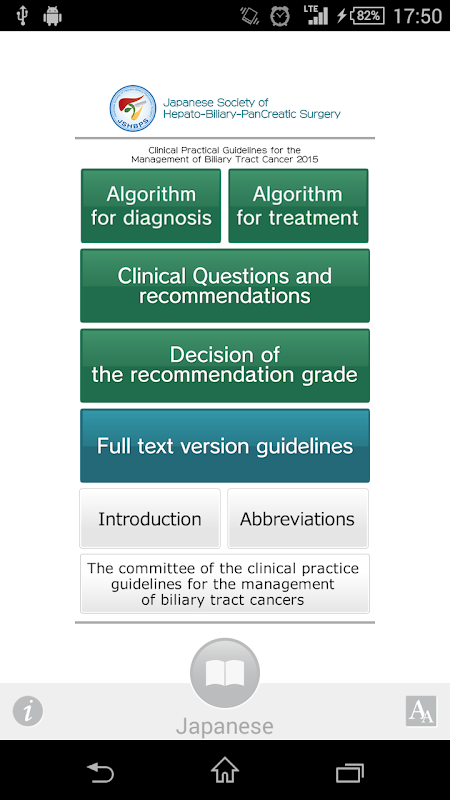 LTE 82% 17:50

JSHBPS

Japanese Society of Hepato-Biliary-PanCreatic Surgery

Clinical Practical Guidelines for the Management of Biliary Tract Cancer 2015

Algorithm for diagnosis

Algorithm for treatment

Clinical Questions and recommendations

Decision of the recommendation grade

Full text version guidelines

Introduction

Abbreviations

The committee of the clinical practice guidelines for the management of biliary tract cancers

i

Japanese

AA